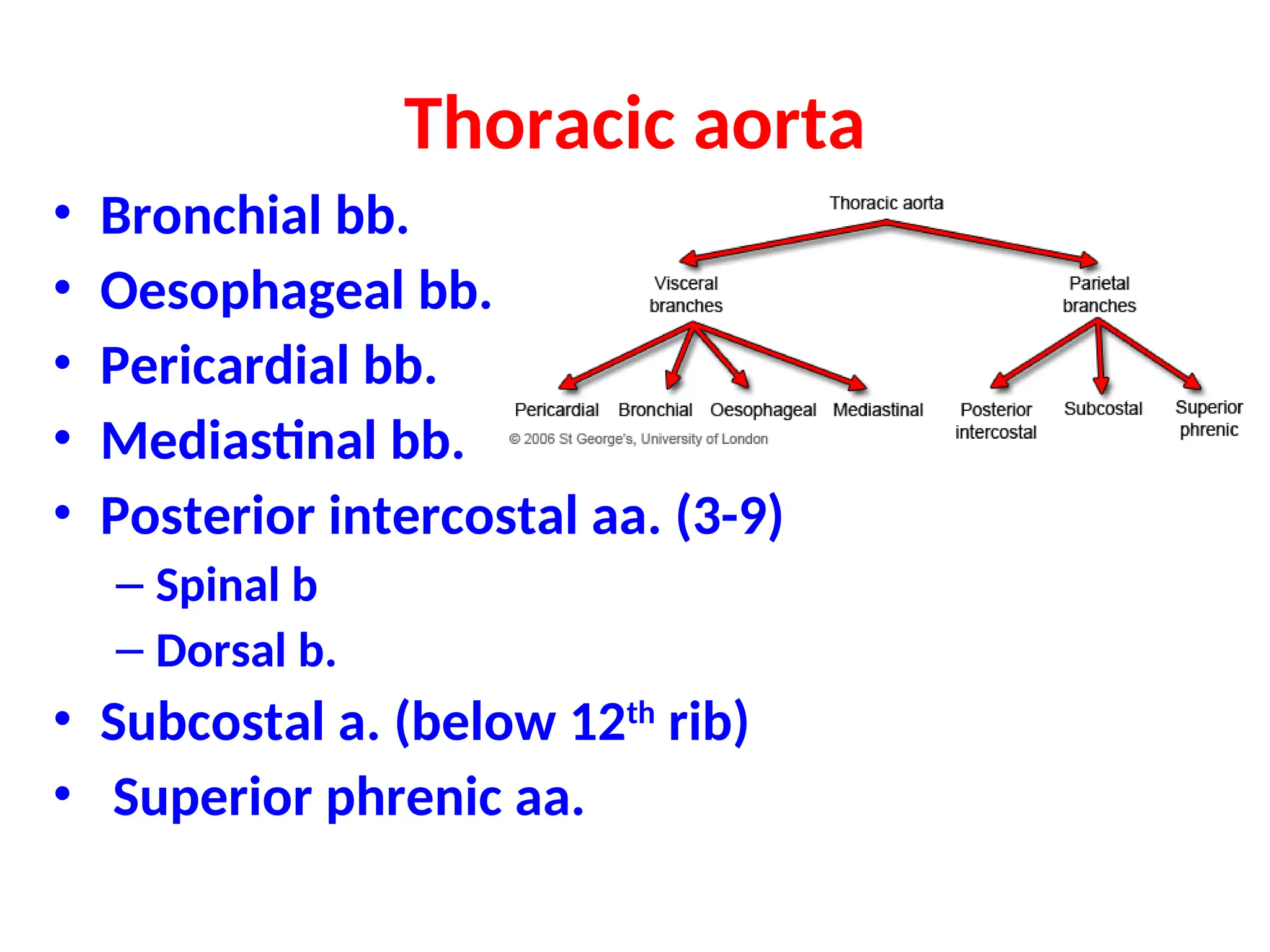 Thoracic aorta

• Bronchial bb.
• Oesophageal bb.
• Pericardial bb.
• Mediastinal bb.
• Posterior intercostal aa. (3-9)
– Spinal b
– Dorsal b.
• Subcostal a. (below 12$^{th}$ rib)
• Superior phrenic aa.

Thoracic aorta

Visceral branches

Parietal branches

Pericardial

Bronchial

Oesophageal

Mediastinal

Posterior intercostal

Subcostal

Superior phrenic

© 2006 St George's, University of London